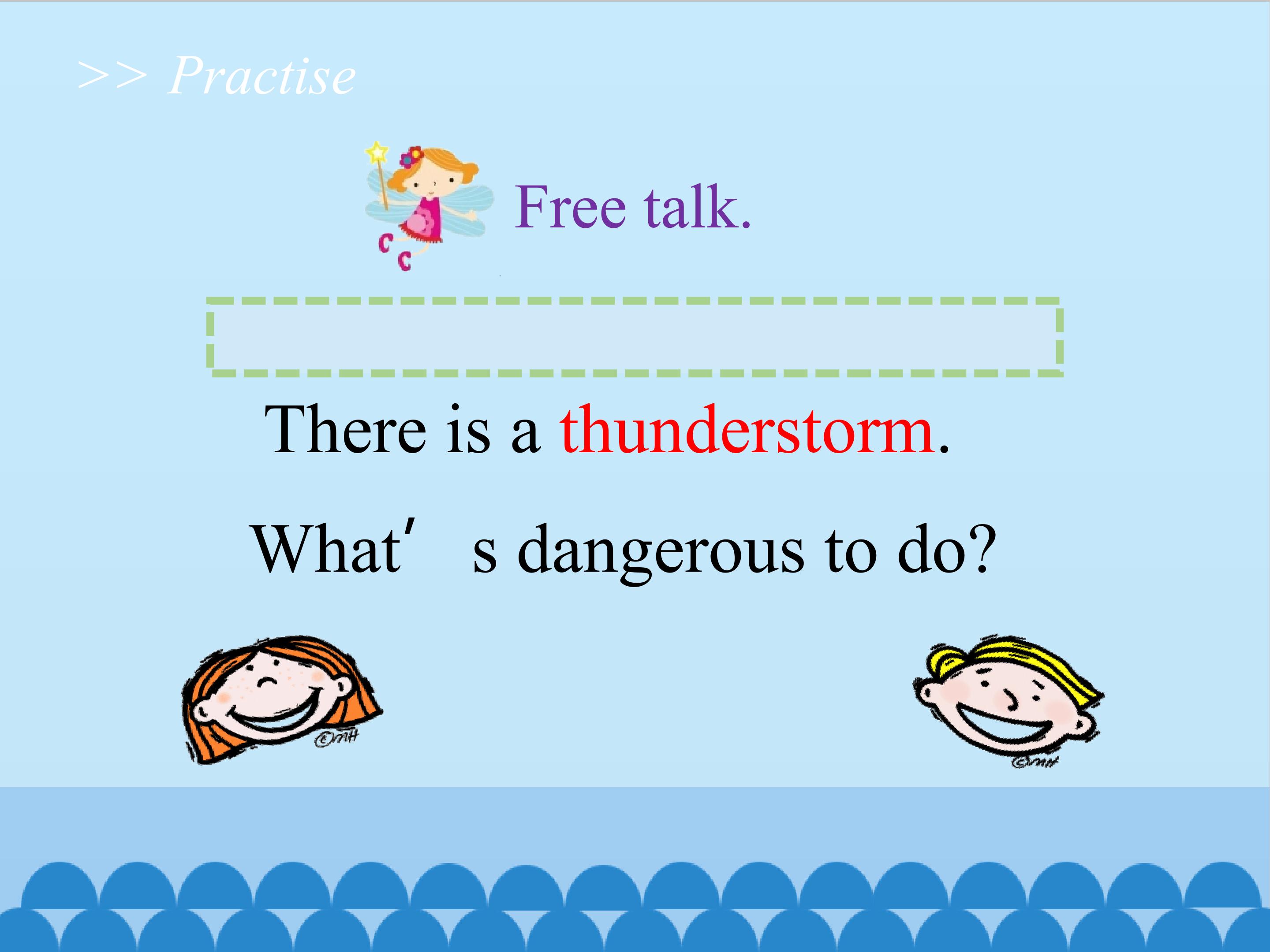 >> Practise

Free talk.

There is a thunderstorm.

What′ s dangerous to do?

©MH

©MH